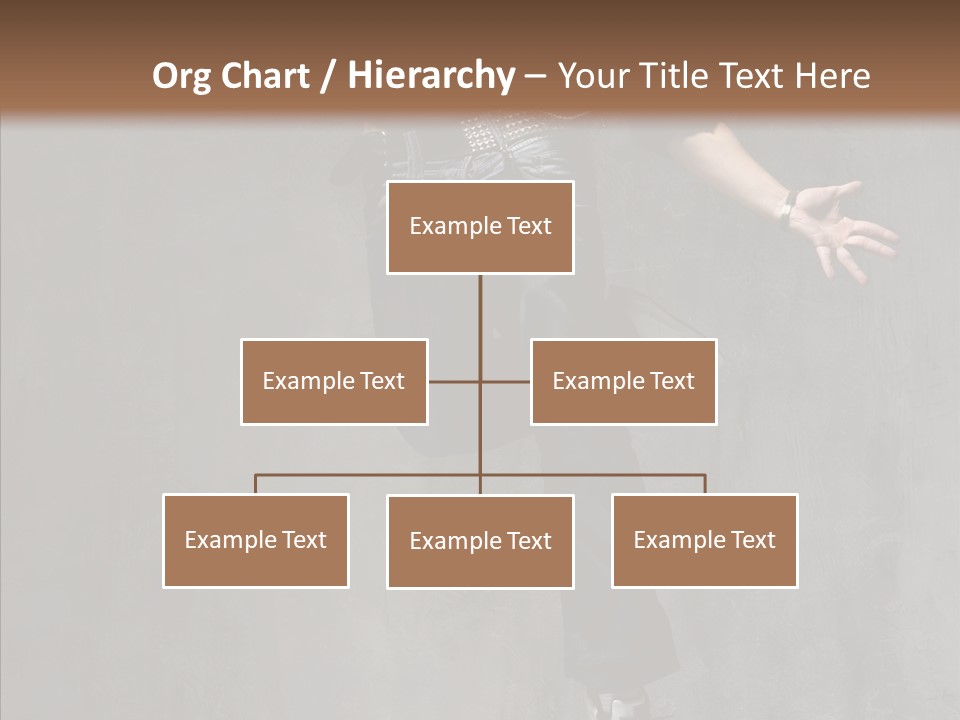 Org Chart / Hierarchy – Your Title Text Here

Example Text

Example Text

Example Text

Example Text

Example Text

Example Text